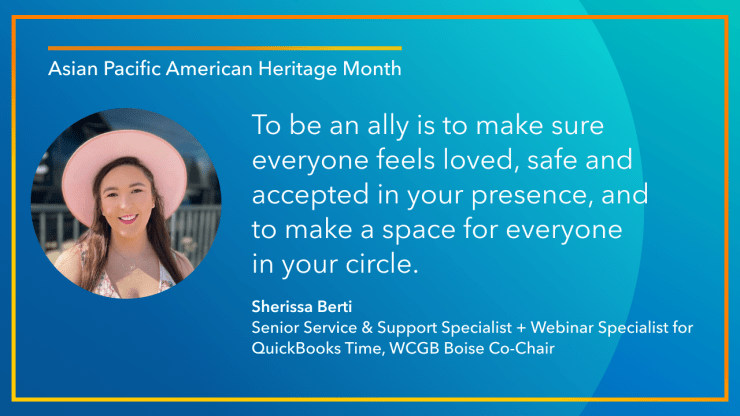 Asian Pacific American Heritage Month

To be an ally is to make sure everyone feels loved, safe and accepted in your presence, and to make a space for everyone in your circle.

Sherissa Berti
Senior Service & Support Specialist + Webinar Specialist for QuickBooks Time, WCGB Boise Co-Chair